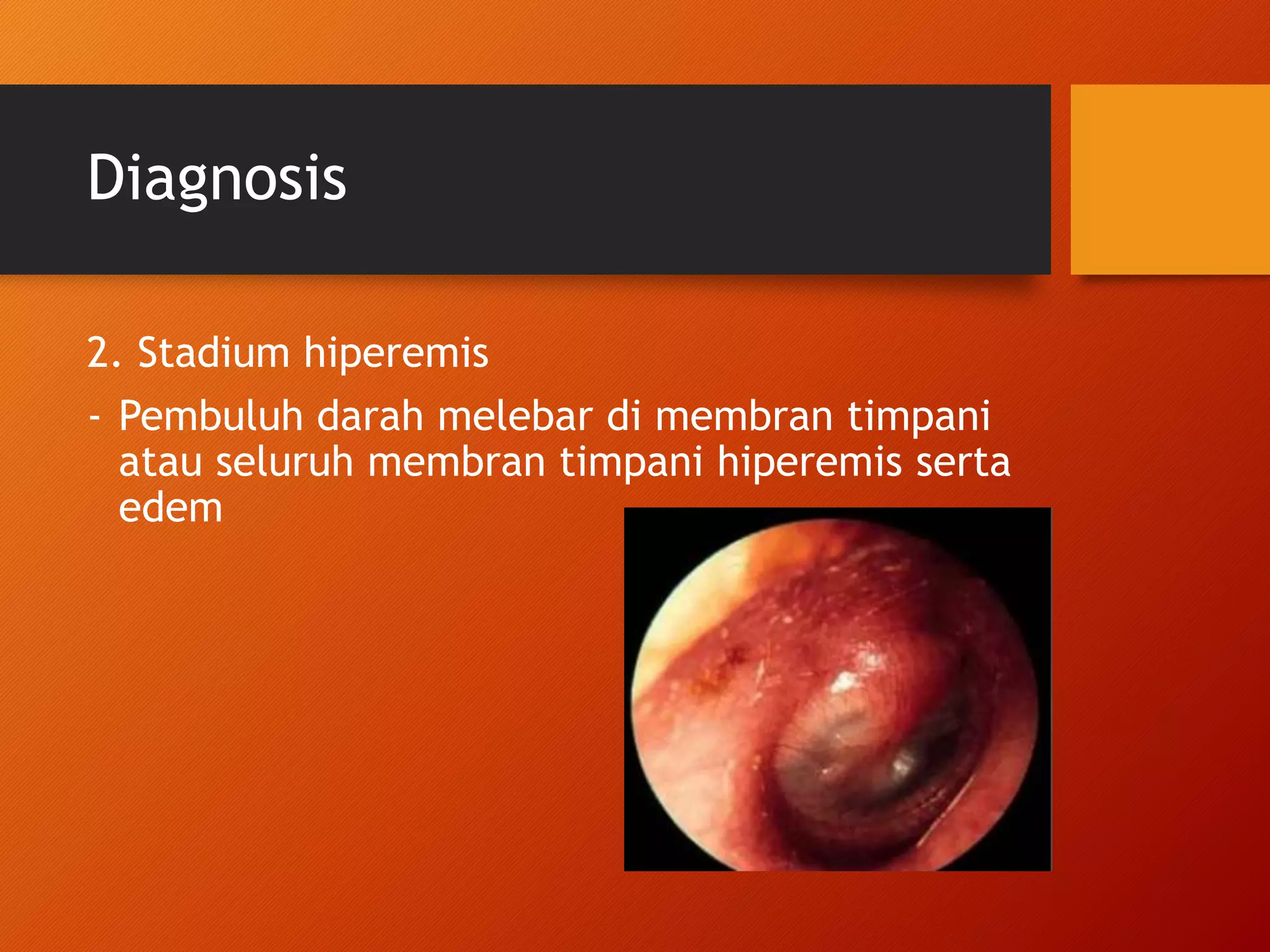 Diagnosis

2. Stadium hiperemis

- Pembuluh darah melebar di membran timpani atau seluruh membran timpani hiperemis serta edem